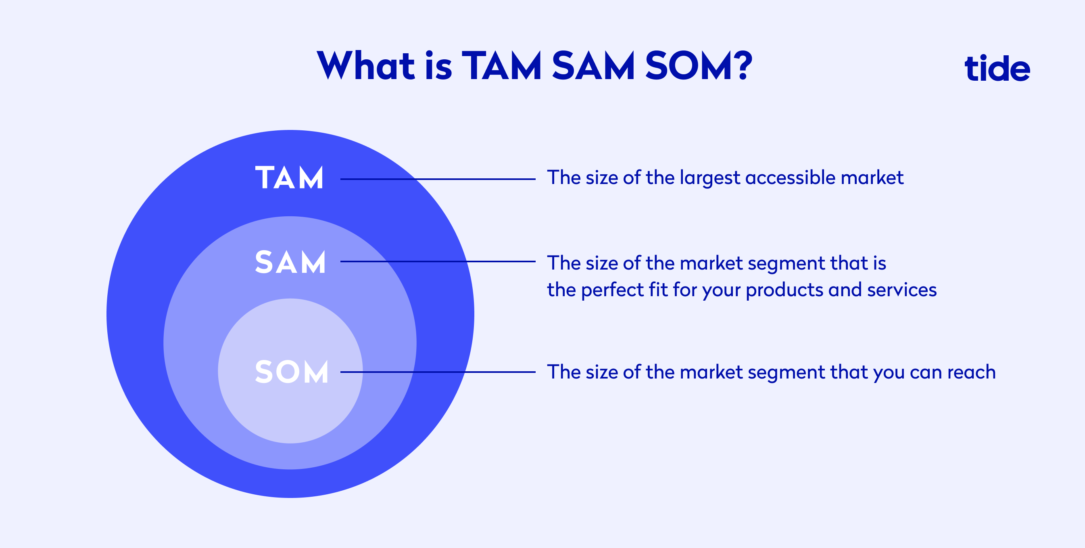 What is TAM SAM SOM?

tide

TAM

The size of the largest accessible market

SAM

The size of the market segment that is the perfect fit for your products and services

SOM

The size of the market segment that you can reach